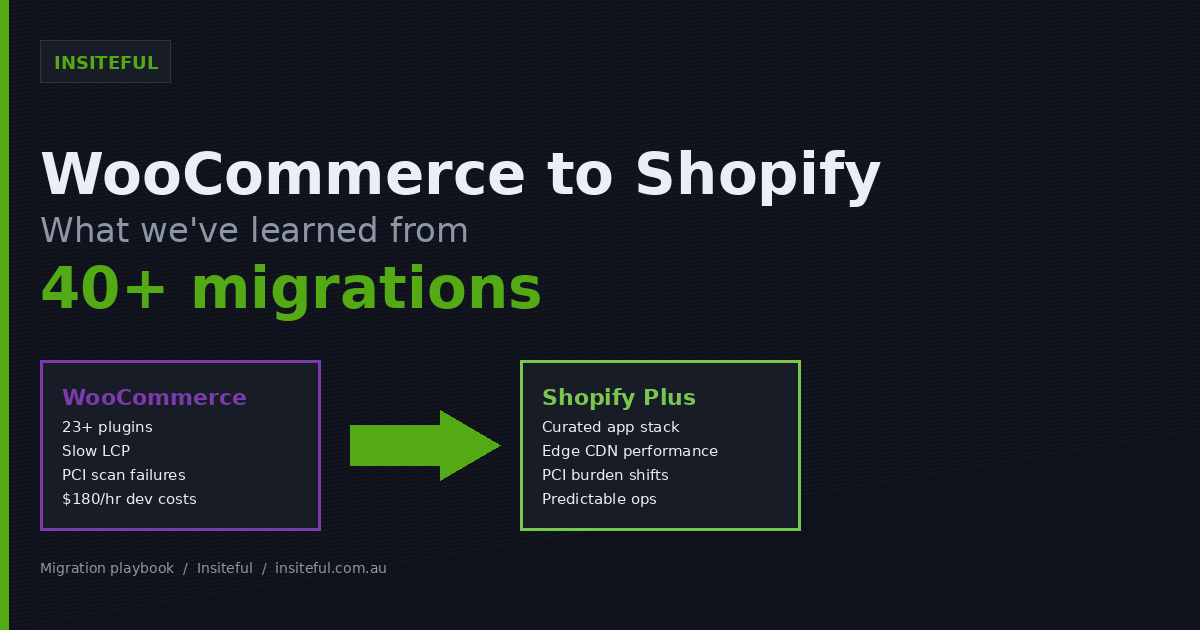 INSITEFUL

WooCommerce to Shopify
What we've learned from
40+ migrations

WooCommerce
23+ plugins
Slow LCP
PCI scan failures
$180/hr dev costs

Shopify Plus
Curated app stack
Edge CDN performance
PCI burden shifts
Predictable ops

Migration playbook / Insiteful / insiteful.com.au